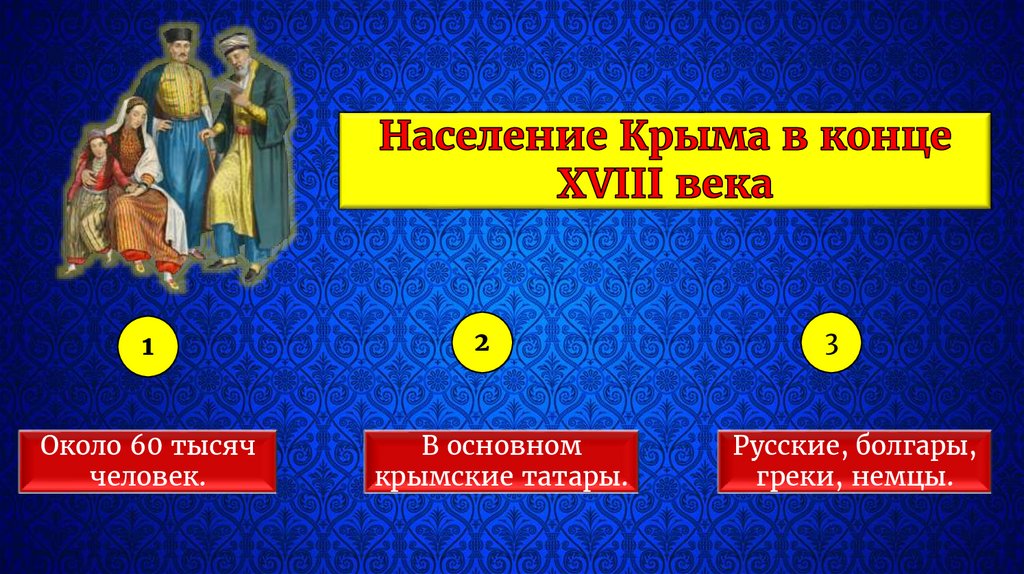 Население Крыма в конце XVIII века

1

2

3

Около 60 тысяч человек.

В основном крымские татары.

Русские, болгары, греки, немцы.